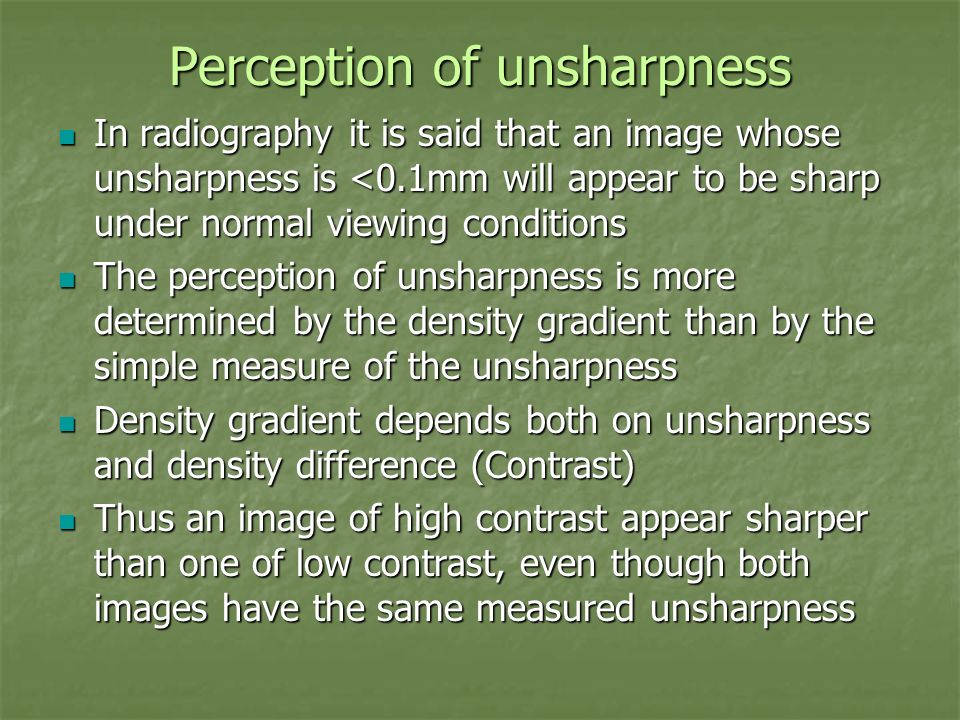 Perception of unsharpness

- In radiography it is said that an image whose unsharpness is <0.1mm will appear to be sharp under normal viewing conditions
- The perception of unsharpness is more determined by the density gradient than by the simple measure of the unsharpness
- Density gradient depends both on unsharpness and density difference (Contrast)
- Thus an image of high contrast appear sharper than one of low contrast, even though both images have the same measured unsharpness